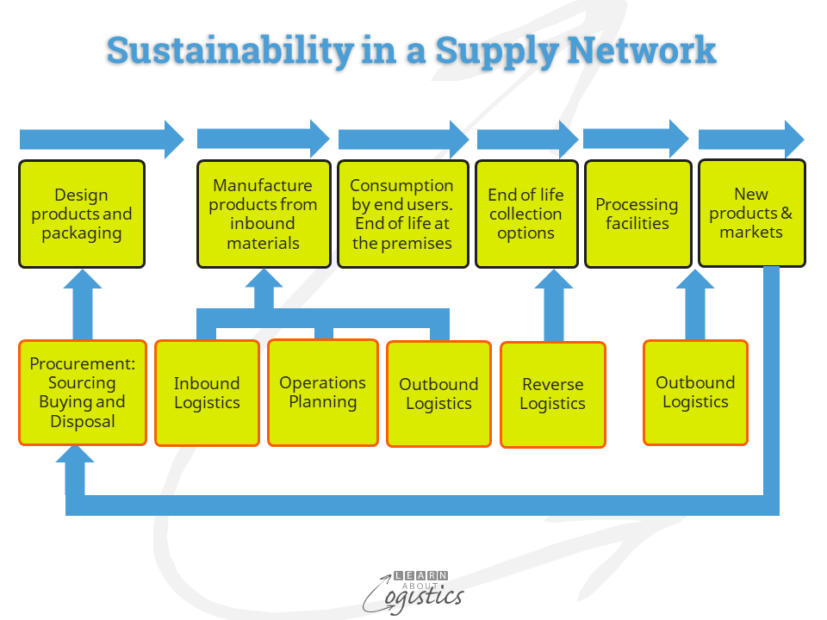 Sustainability in a Supply Network

Design products and packaging

Manufacture products from inbound materials

Consumption by end users. End of life at the premises

End of life collection options

Processing facilities

New products & markets

Procurement: Sourcing Buying and Disposal

Inbound Logistics

Operations Planning

Outbound Logistics

Reverse Logistics

Outbound Logistics

LEARN ABOUT Logistics